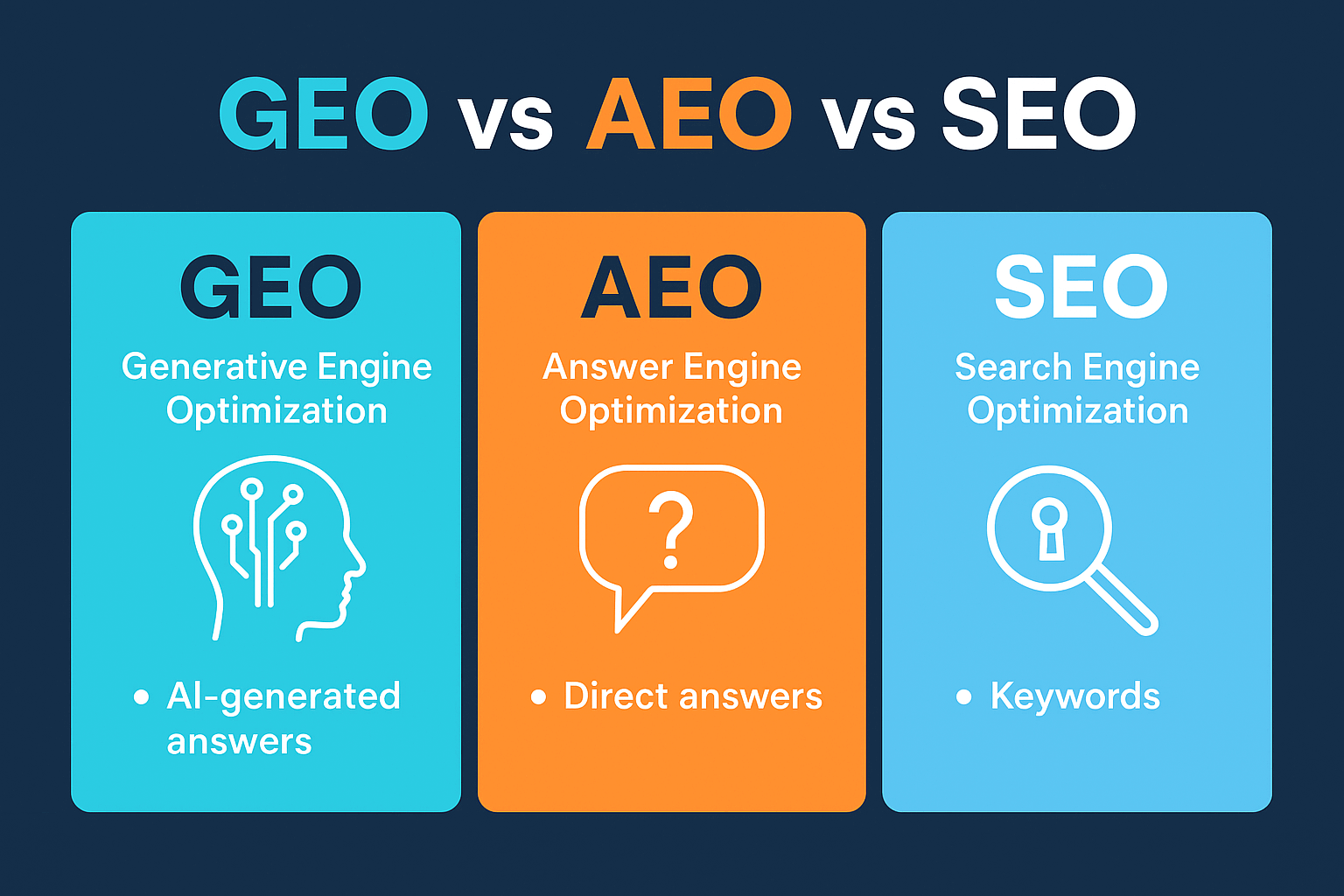 GEO vs AEO vs SEO

GEO
Generative Engine Optimization

• AI-generated answers

AEO
Answer Engine Optimization

?

• Direct answers

SEO
Search Engine Optimization

• Keywords